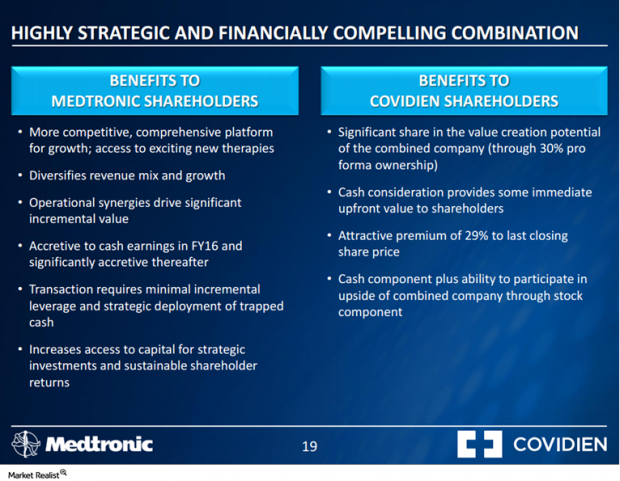 HIGHLY STRATEGIC AND FINANCIALLY COMPELLING COMBINATION

BENEFITS TO MEDTRONIC SHAREHOLDERS

• More competitive, comprehensive platform for growth; access to exciting new therapies

• Diversifies revenue mix and growth

• Operational synergies drive significant incremental value

• Accretive to cash earnings in FY16 and significantly accretive thereafter

• Transaction requires minimal incremental leverage and strategic deployment of trapped cash

• Increases access to capital for strategic investments and sustainable shareholder returns

BENEFITS TO COVIDIEN SHAREHOLDERS

• Significant share in the value creation potential of the combined company (through 30% pro forma ownership)

• Cash consideration provides some immediate upfront value to shareholders

• Attractive premium of 29% to last closing share price

• Cash component plus ability to participate in upside of combined company through stock component

Medtronic

19

COVIDIEN

Market Realist